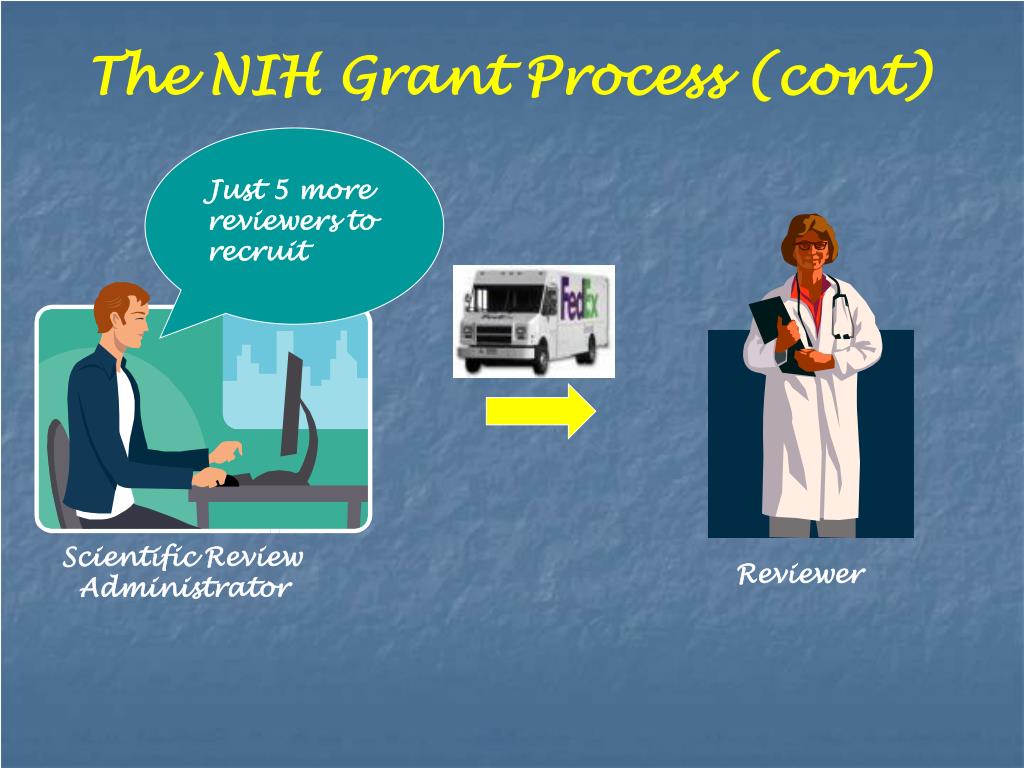 The NIH Grant Process (cont)

Just 5 more reviewers to recruit

FedEx

Scientific Review Administrator

Reviewer